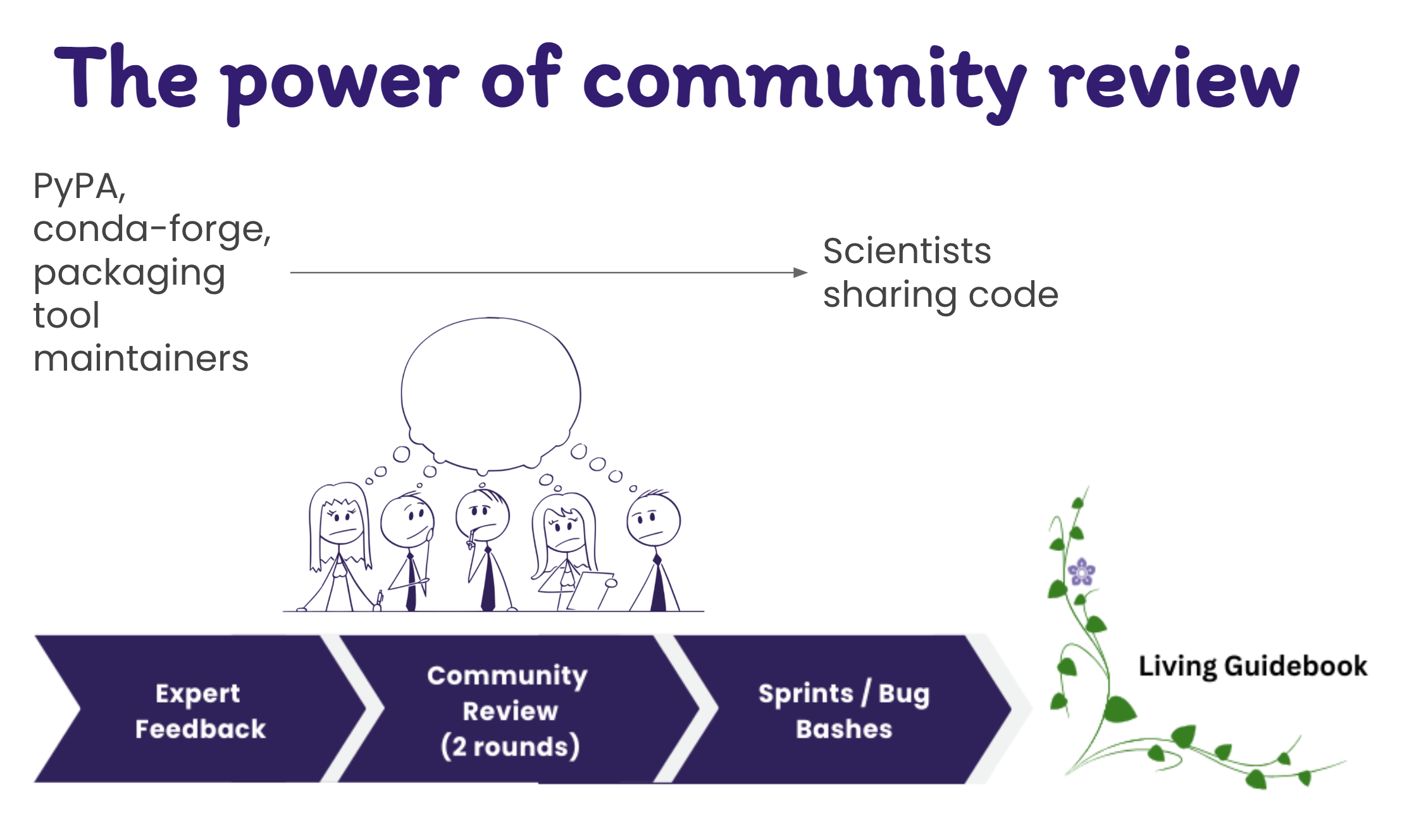 The power of community review

PyPA, conda-forge, packaging tool maintainers

Scientists sharing code

Expert Feedback

Community Review (2 rounds)

Sprints / Bug Bashes

Living Guidebook